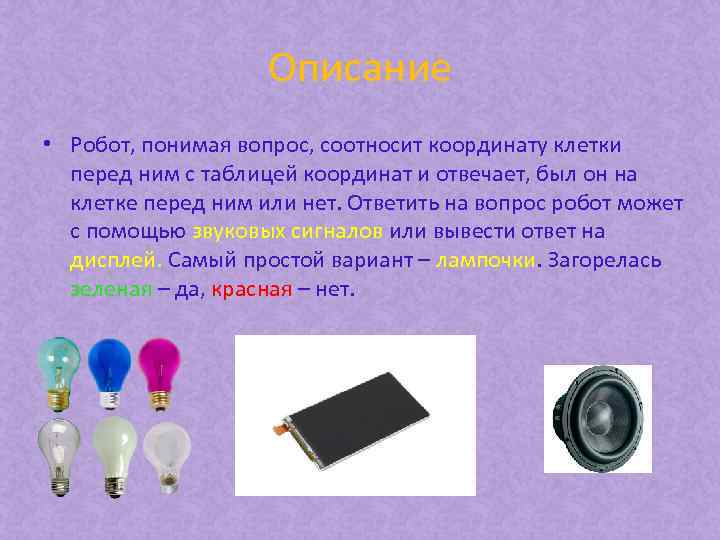 Описание

• Робот, понимая вопрос, соотносит координату клетки перед ним с таблицей координат и отвечает, был он на клетке перед ним или нет. Ответить на вопрос робот может с помощью звуковых сигналов или вывести ответ на дисплей. Самый простой вариант – лампочки. Загорелась зеленая – да, красная – нет.